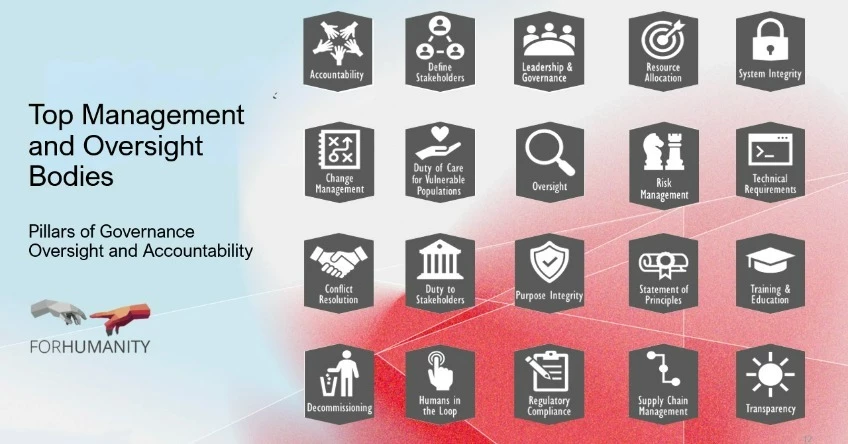 Top Management and Oversight Bodies

Pillars of Governance Oversight and Accountability

FORHUMANITY

Accountability

Define Stakeholders

Leadership & Governance

Resource Allocation

System Integrity

Change Management

Duty of Care for Vulnerable Populations

Oversight

Risk Management

Technical Requirements

Conflict Resolution

Duty to Stakeholders

Purpose Integrity

Statement of Principles

Training & Education

Decommissioning

Humans in the Loop

Regulatory Compliance

Supply Chain Management

Transparency